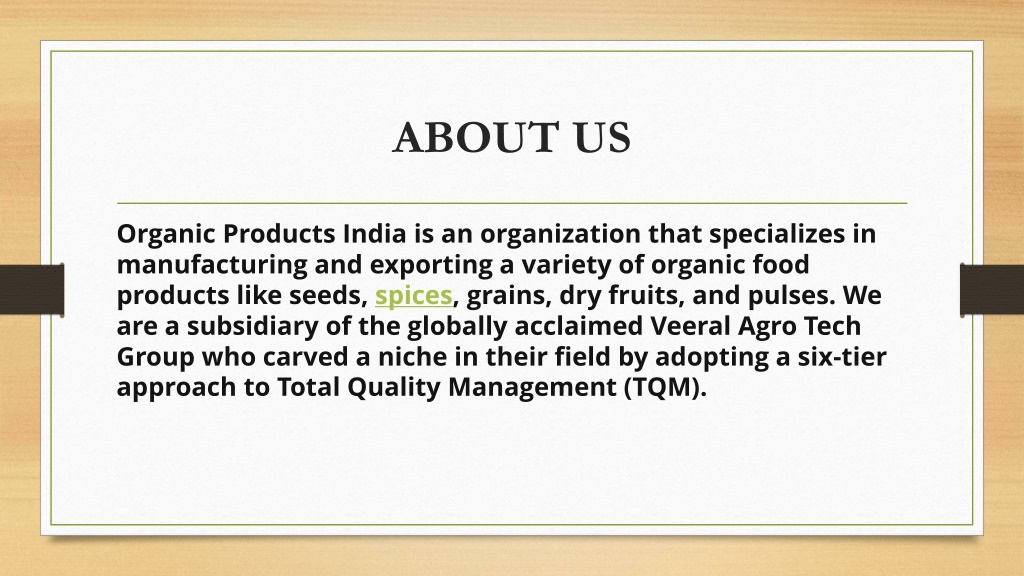 ABOUT US

Organic Products India is an organization that specializes in manufacturing and exporting a variety of organic food products like seeds, spices, grains, dry fruits, and pulses. We are a subsidiary of the globally acclaimed Veeral Agro Tech Group who carved a niche in their field by adopting a six-tier approach to Total Quality Management (TQM).